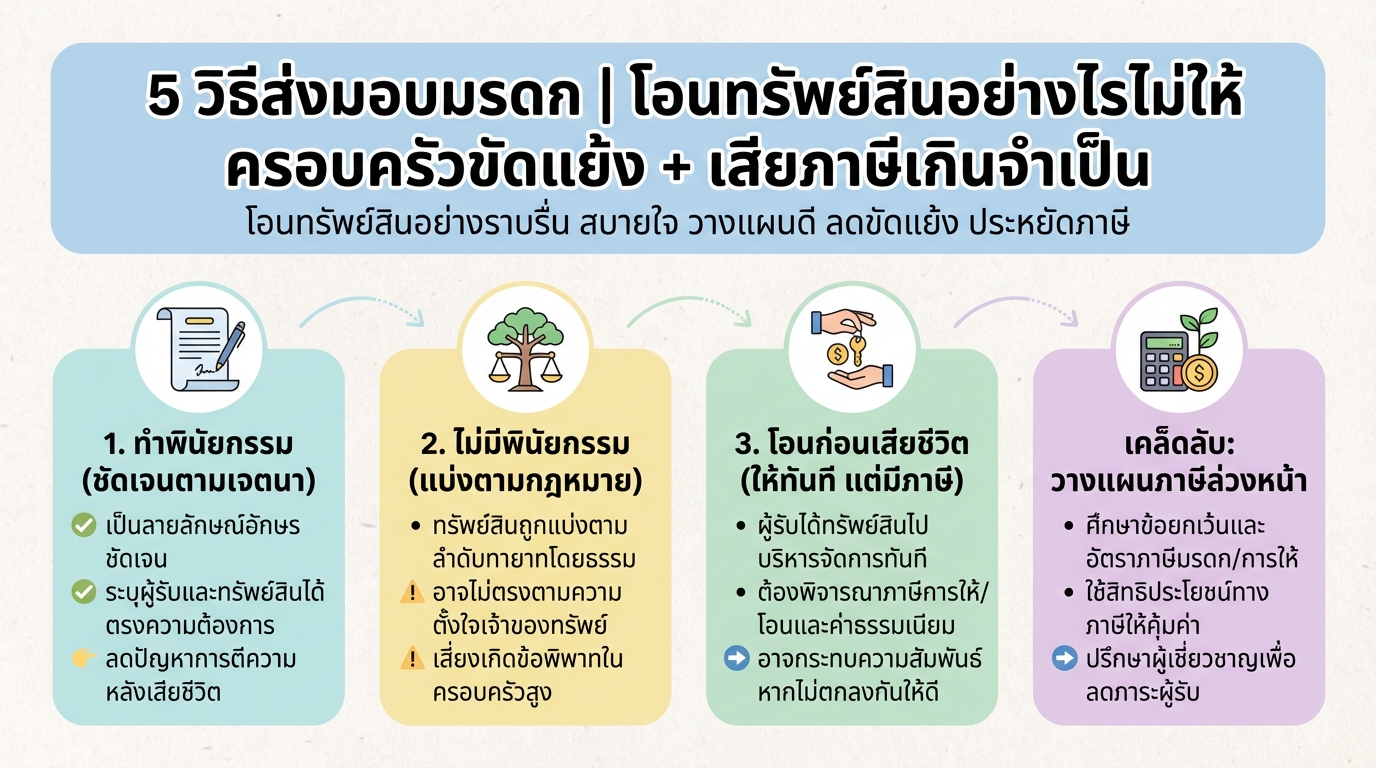 5 วิธีส่งมอบมรดก | โอนทรัพย์สินอย่างไรไม่ให้ครอบครัวขัดแย้ง + เสียภาษีเกินจำเป็น

โอนทรัพย์สินอย่างราบรื่น สบายใจ วางแผนดี ลดขัดแย้ง ประหยัดภาษี

1. ทำพินัยกรรม (ชัดเจนตามเจตนา)

เป็นลายลักษณ์อักษรชัดเจน

ระบุผู้รับและทรัพย์สินได้ตรงความต้องการ

ลดปัญหาการตีความหลังเสียชีวิต

2. ไม่มีพินัยกรรม (แบ่งตามกฎหมาย)

• ทรัพย์สินถูกแบ่งตามลำดับทายาทโดยธรรม

อาจไม่ตรงตามความตั้งใจเจ้าของทรัพย์

เสี่ยงเกิดข้อพิพาทในครอบครัวสูง

3. โอนก่อนเสียชีวิต (ให้ทันที แต่มีภาษี)

• ผู้รับได้ทรัพย์สินไปบริหารจัดการทันที

• ต้องพิจารณาภาษีการให้/โอนและค่าธรรมเนียม

อาจกระทบความสัมพันธ์หากไม่ตกลงกันให้ดี

เคล็ดลับ: วางแผนภาษีล่วงหน้า

• ศึกษาข้อยกเว้นและอัตราภาษีมรดก/การให้

• ใช้สิทธิประโยชน์ทางภาษีให้คุ้มค่า

ปรึกษาผู้เชี่ยวชาญเพื่อลดภาระผู้รับ